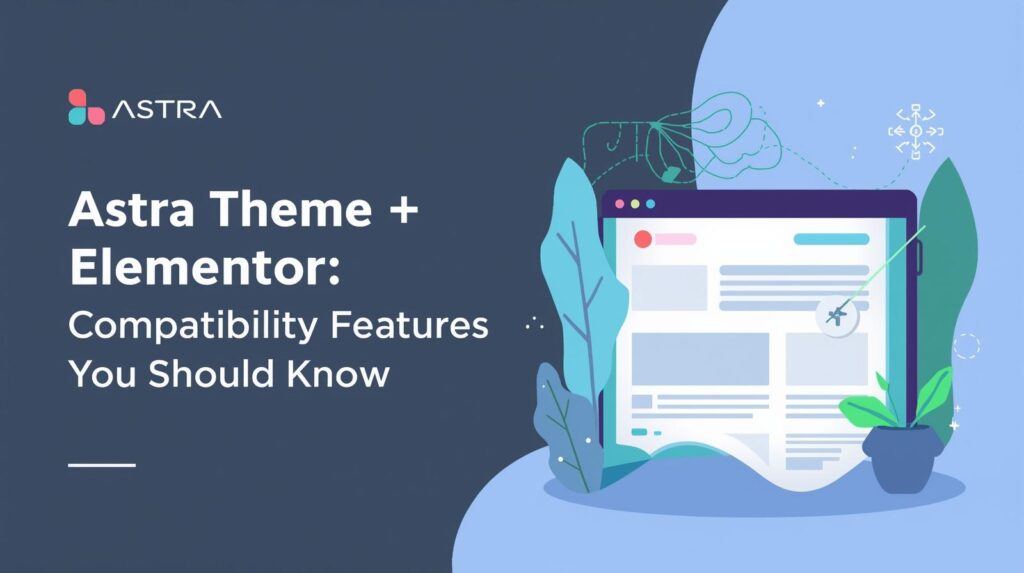 ASTRA

Astra Theme + Elementor: Compatibility Features You Should Know